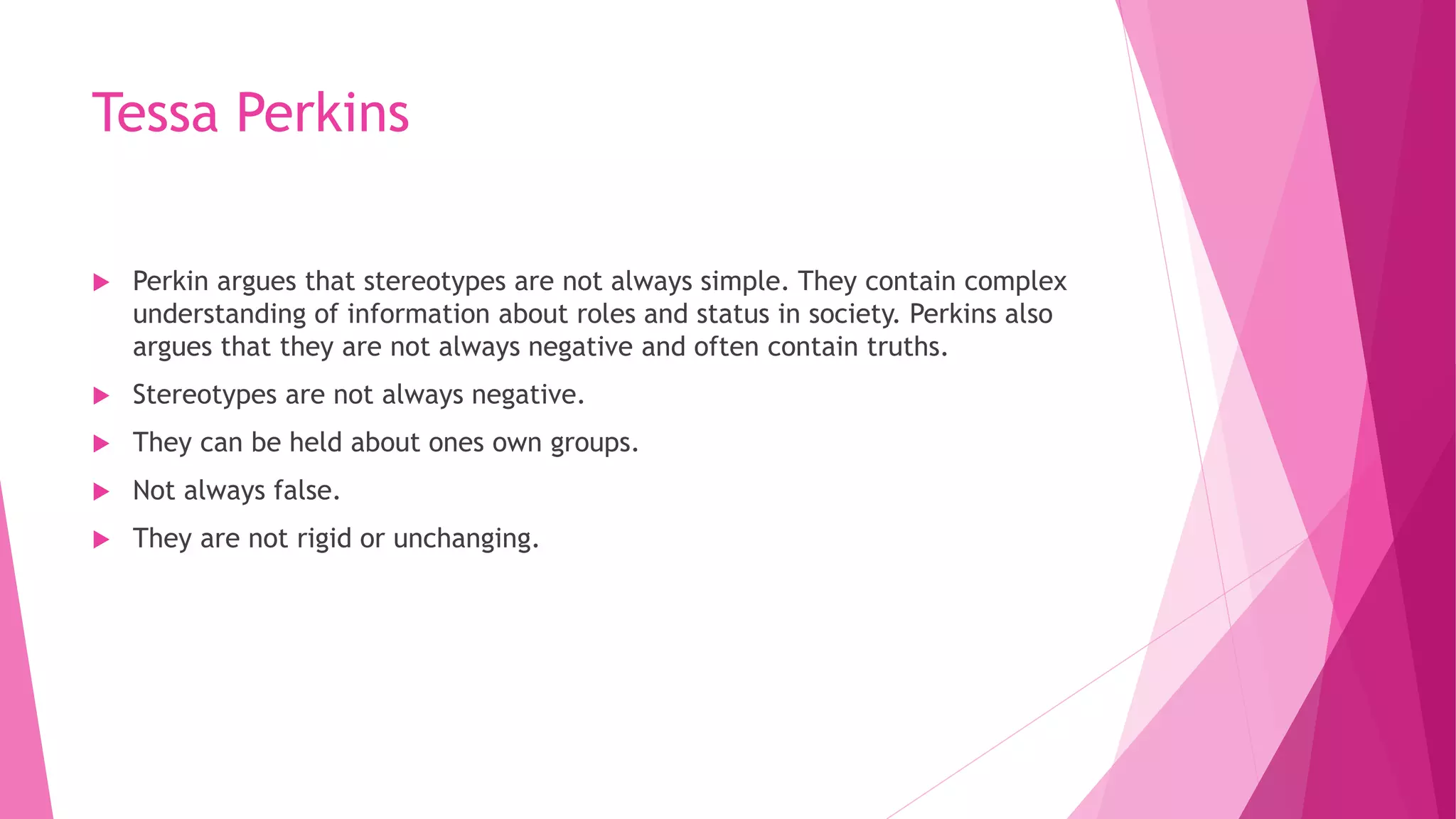 Tessa Perkins

Perkin argues that stereotypes are not always simple. They contain complex understanding of information about roles and status in society. Perkins also argues that they are not always negative and often contain truths.

Stereotypes are not always negative.

They can be held about ones own groups.

Not always false.

They are not rigid or unchanging.